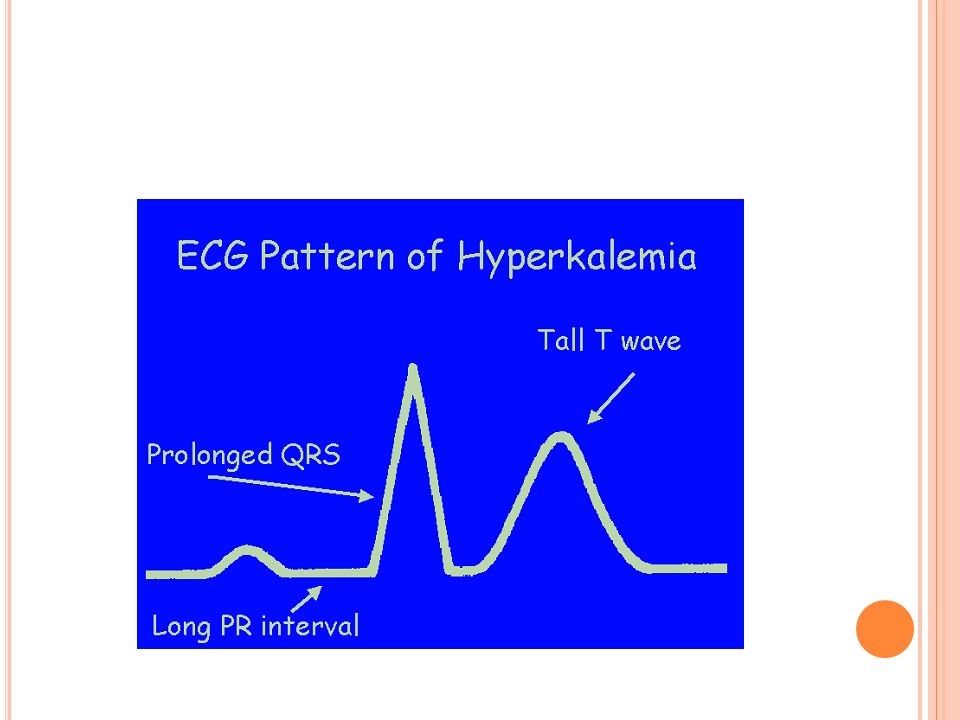 ECG Pattern of Hyperkalemia

Tall T wave

Prolonged QRS

Long PR interval